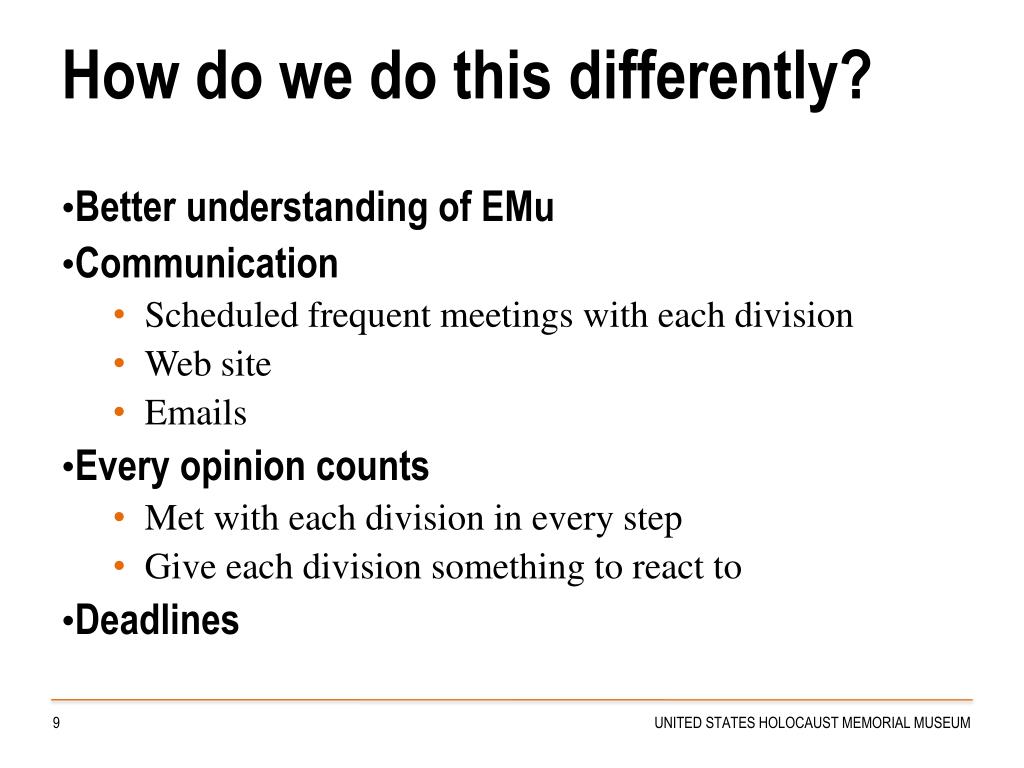 How do we do this differently?

•Better understanding of EMu
•Communication
• Scheduled frequent meetings with each division
• Web site
• Emails
•Every opinion counts
• Met with each division in every step
• Give each division something to react to
•Deadlines

9

UNITED STATES HOLOCAUST MEMORIAL MUSEUM